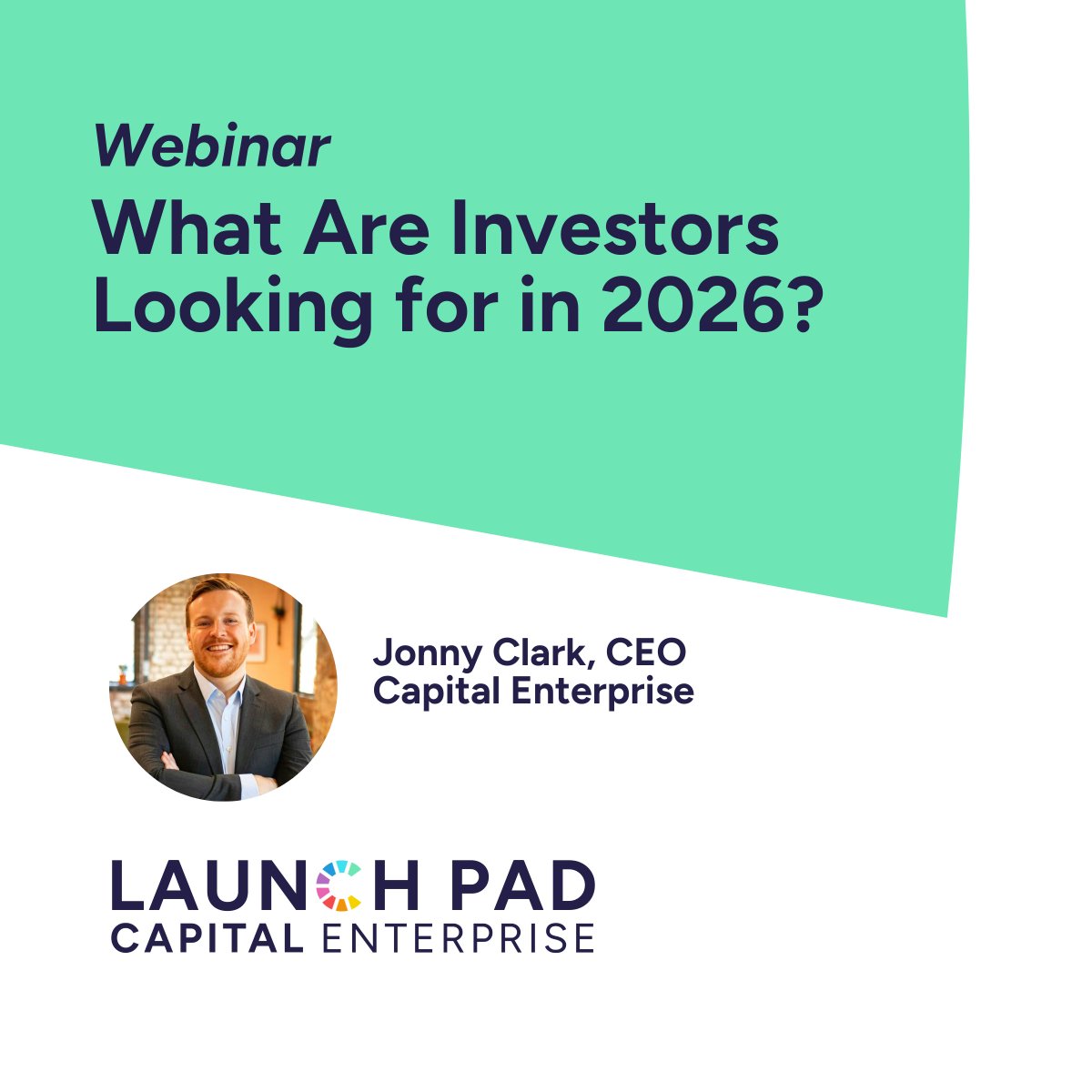 Webinar
What Are Investors Looking for in 2026?

Jonny Clark, CEO
Capital Enterprise

LAUNCH PAD
CAPITAL ENTERPRISE